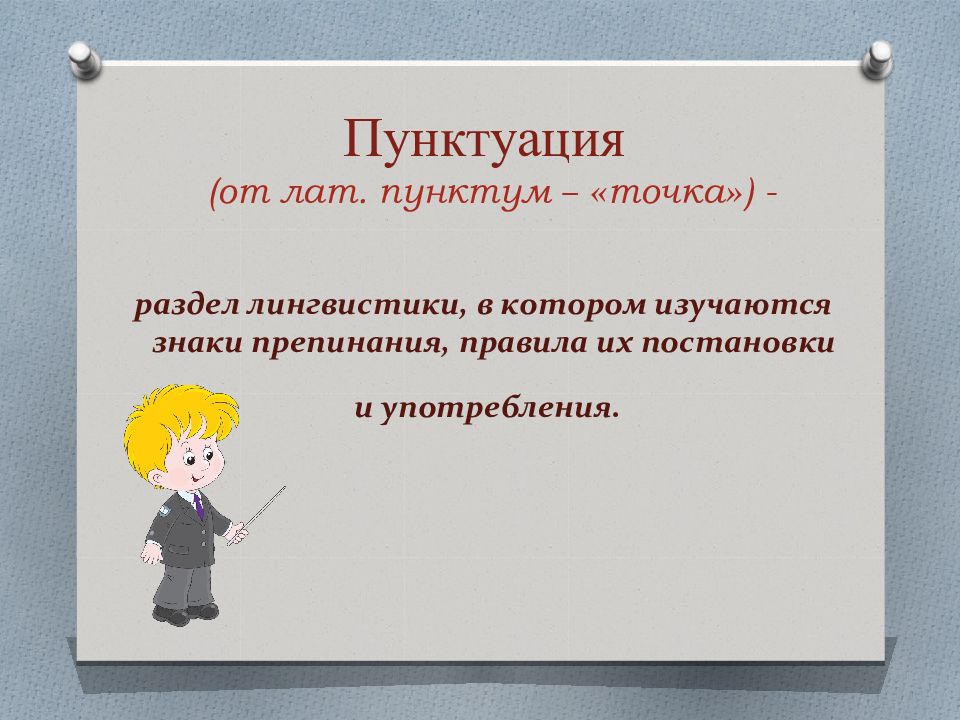 Пунктуация
(от лат. пунктум – «точка») -

раздел лингвистики, в котором изучаются знаки препинания, правила их постановки

и употребления.